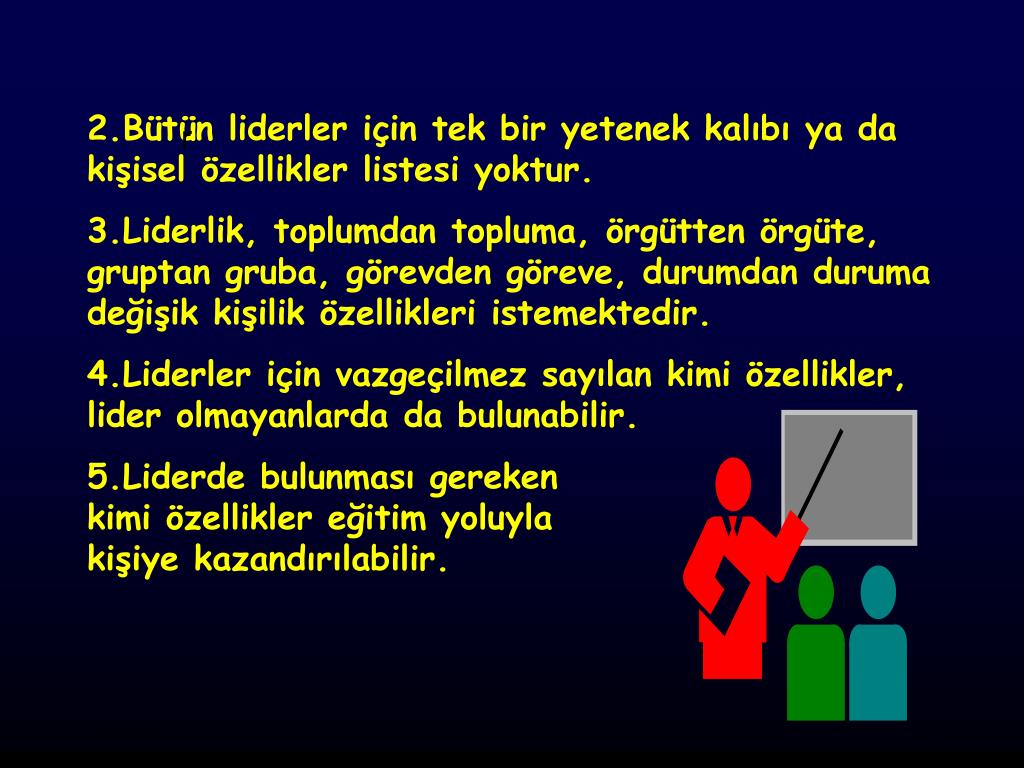 2.Bütün liderler için tek bir yetenek kalıbı ya da kişisel özellikler listesi yoktur.

3.Liderlik, toplumdan topluma, örgütten örgüte, gruptan gruba, görevden göreve, durumdan duruma değişik kişilik özellikleri istemektedir.

4.Liderler için vazgeçilmez sayılan kimi özellikler, lider olmayanlarda da bulunabilir.

5.Liderde bulunması gereken kimi özellikler eğitim yoluyla kişiye kazandırılabilir.